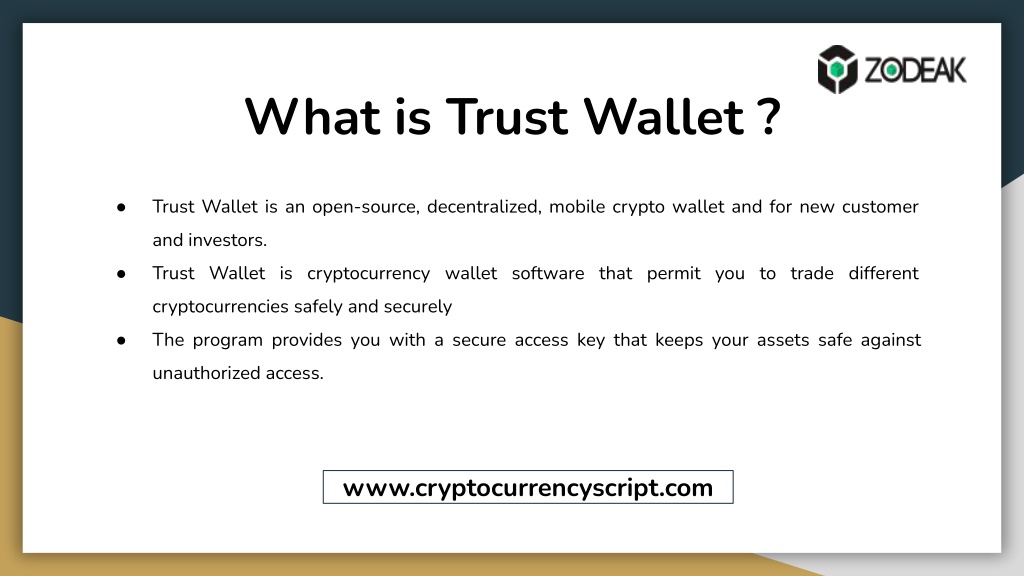 ZODEAK

What is Trust Wallet ?

● Trust Wallet is an open-source, decentralized, mobile crypto wallet and for new customer and investors.
● Trust Wallet is cryptocurrency wallet software that permit you to trade different cryptocurrencies safely and securely
● The program provides you with a secure access key that keeps your assets safe against unauthorized access.

www.cryptocurrencyscript.com